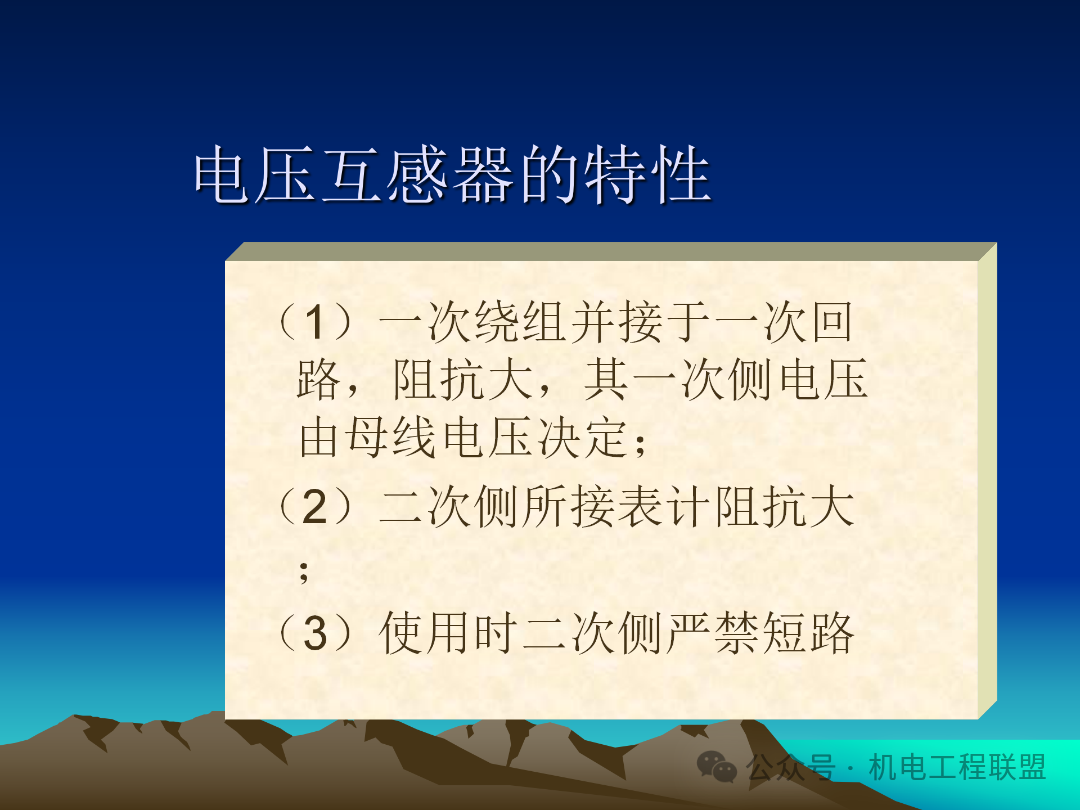 电压互感器的特性

（1）一次绕组并接于一次回路，阻抗大，其一次侧电压由母线电压决定；

（2）二次侧所接表计阻抗大；

（3）使用时二次侧严禁短路

公众号 · 机电工程联盟